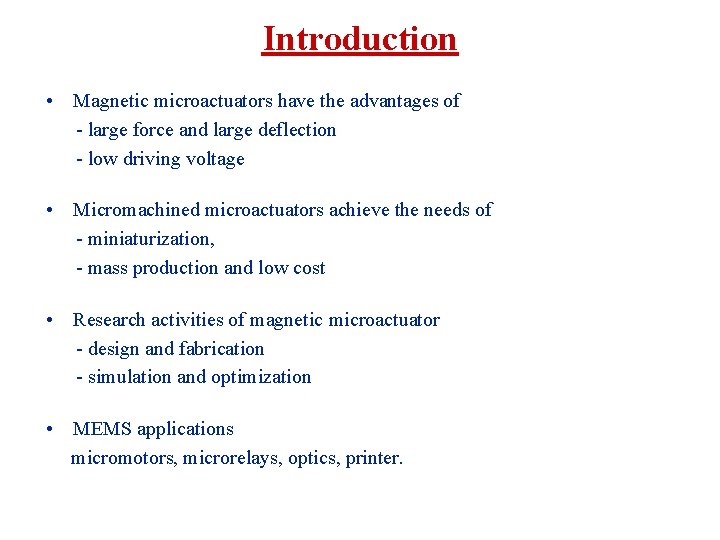 Introduction

• Magnetic microactuators have the advantages of
- large force and large deflection
- low driving voltage

• Micromachined microactuators achieve the needs of
- miniaturization,
- mass production and low cost

• Research activities of magnetic microactuator
- design and fabrication
- simulation and optimization

• MEMS applications
micromotors, microrelays, optics, printer.